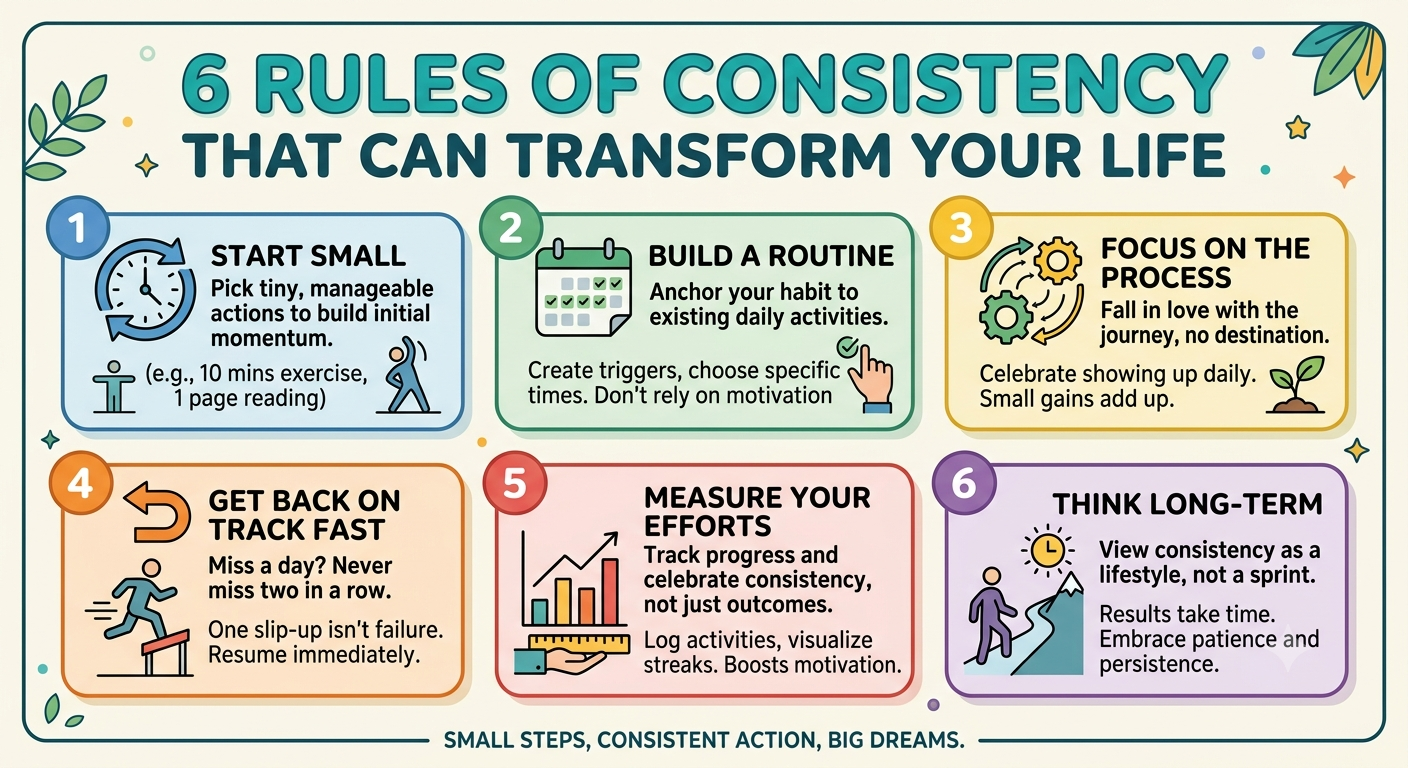 6 RULES OF CONSISTENCY
THAT CAN TRANSFORM YOUR LIFE

1
START SMALL
Pick tiny, manageable actions to build initial momentum.
(e.g., 10 mins exercise, 1 page reading)

2
BUILD A ROUTINE
Anchor your habit to existing daily activities.
Create triggers, choose specific times. Don't rely on motivation

3
FOCUS ON THE PROCESS
Fall in love with the journey, no destination.
Celebrate showing up daily. Small gains add up.

4
GET BACK ON TRACK FAST
Miss a day? Never miss two in a row.
One slip-up isn't failure. Resume immediately.

5
MEASURE YOUR EFFORTS
Track progress and celebrate consistency, not just outcomes.
Log activities, visualize streaks. Boosts motivation.

6
THINK LONG-TERM
View consistency as a lifestyle, not a sprint.
Results take time. Embrace patience and persistence.

SMALL STEPS, CONSISTENT ACTION, BIG DREAMS.